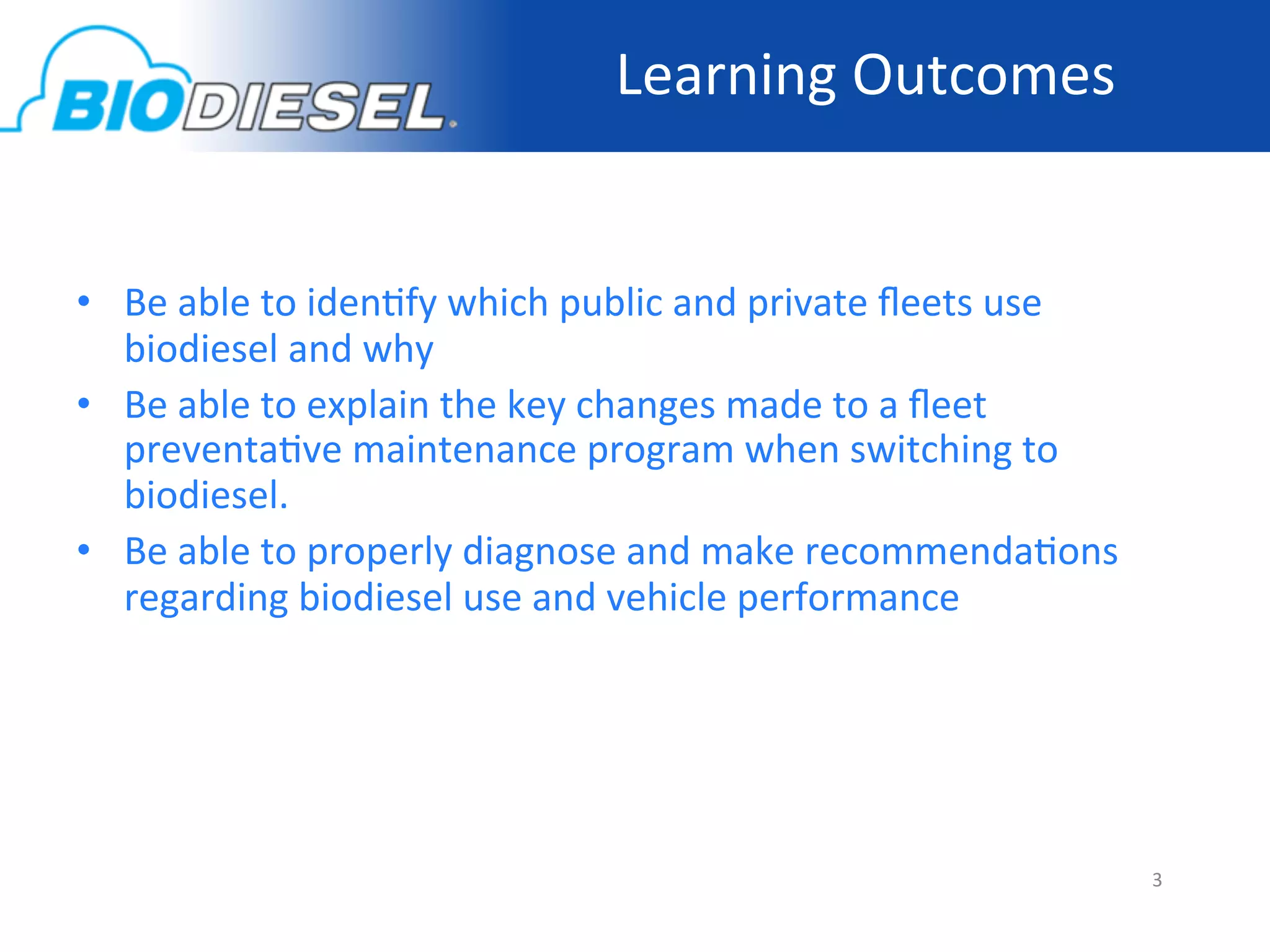 BIODIESEL

Learning Outcomes

• Be able to identify which public and private fleets use biodiesel and why
• Be able to explain the key changes made to a fleet preventative maintenance program when switching to biodiesel.
• Be able to properly diagnose and make recommendations regarding biodiesel use and vehicle performance

3